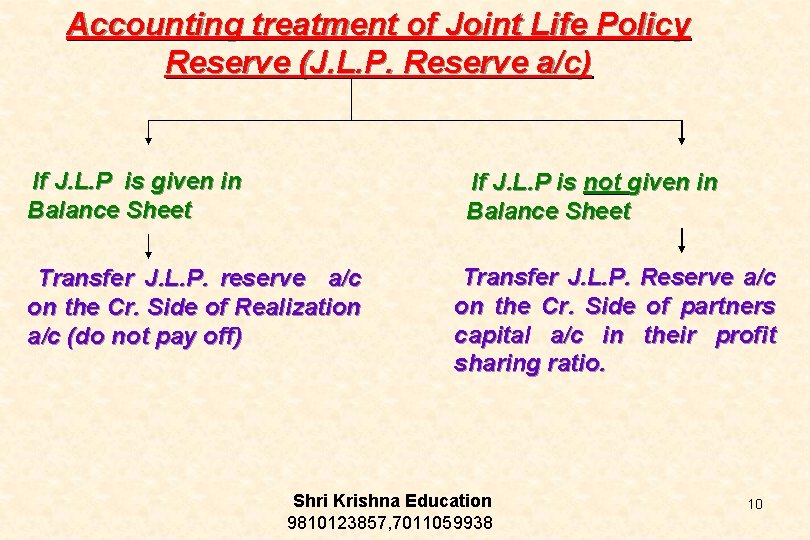 Accounting treatment of Joint Life Policy Reserve (J.L.P. Reserve a/c)

If J.L.P is given in Balance Sheet

Transfer J.L.P. reserve a/c on the Cr. Side of Realization a/c (do not pay off)

If J.L.P is not given in Balance Sheet

Transfer J.L.P. Reserve a/c on the Cr. Side of partners capital a/c in their profit sharing ratio.

Shri Krishna Education
9810123857,7011059938

10